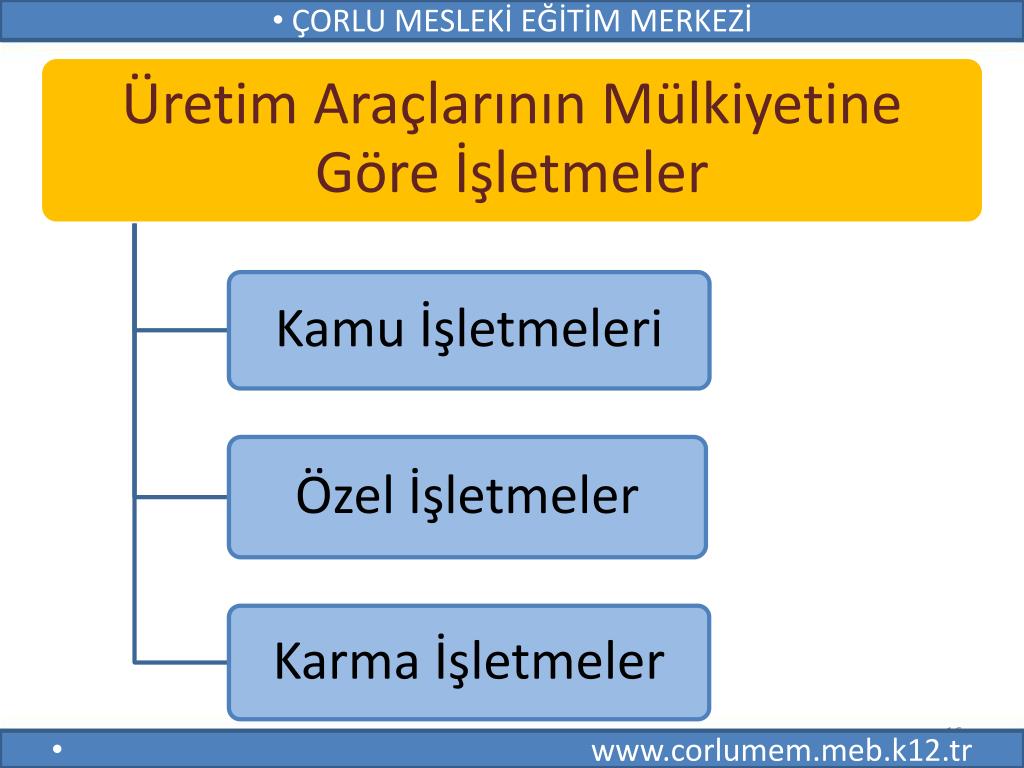 • ÇORLU MESLEKİ EĞİTİM MERKEZİ

Üretim Araçlarının Mülkiyetine Göre İşletmeler

Kamu İşletmeleri

Özel İşletmeler

Karma İşletmeler

•

www.corlumem.meb.k12.tr